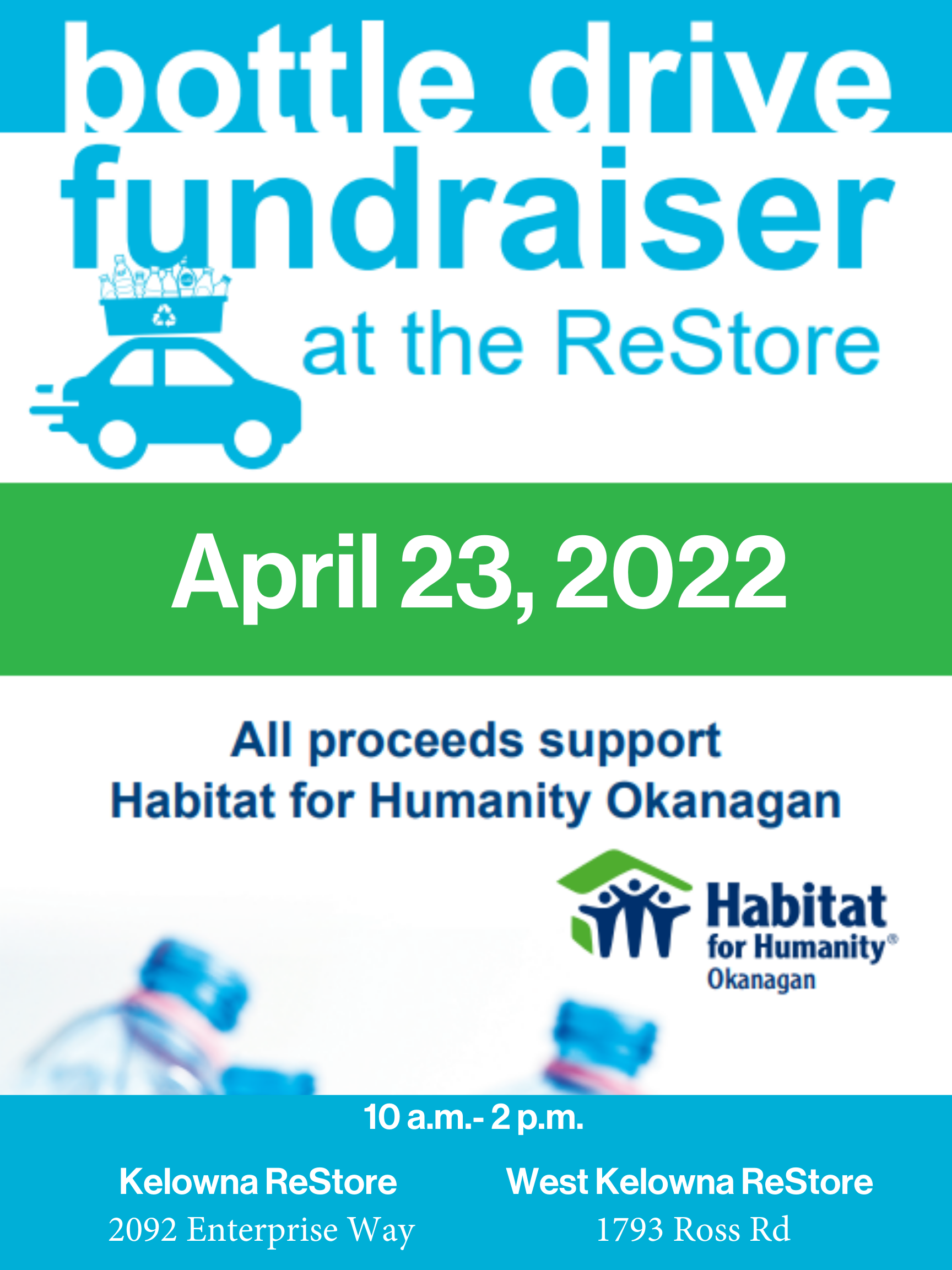 bottle drive fundraiser

at the ReStore

April 23, 2022

All proceeds support
Habitat for Humanity Okanagan

Habitat
for Humanity®
Okanagan

10 a.m.- 2 p.m.

Kelowna ReStore
2092 Enterprise Way

West Kelowna ReStore
1793 Ross Rd